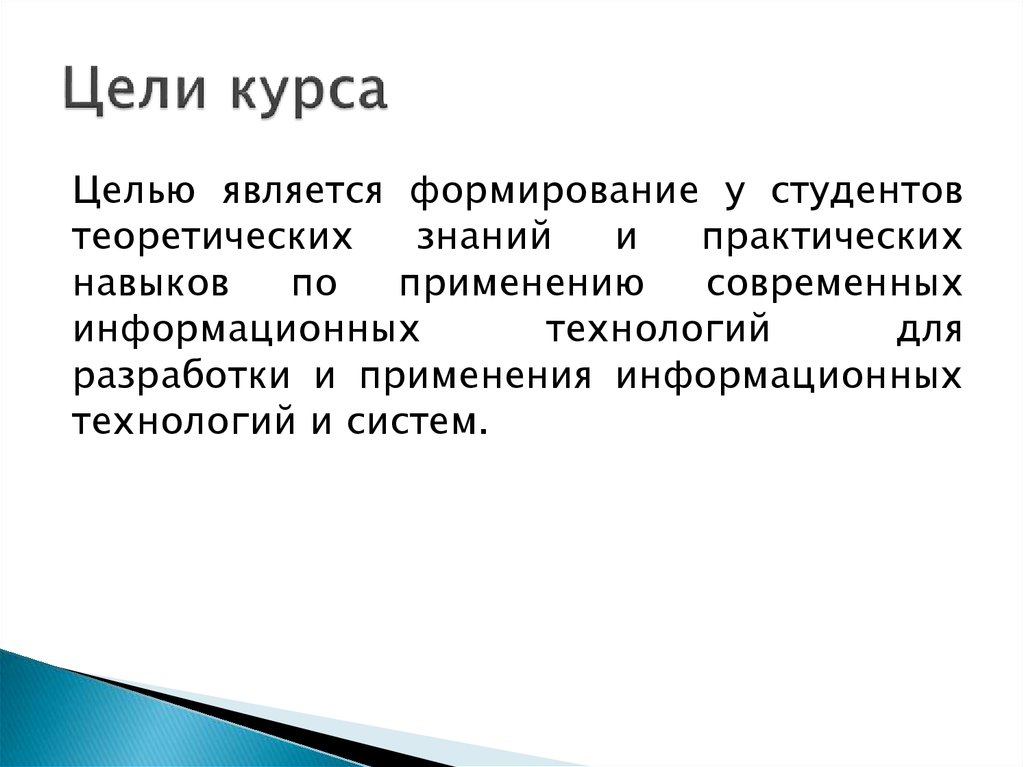 Цели курса

Целью является формирование у студентов теоретических знаний и практических навыков по применению современных информационных технологий для разработки и применения информационных технологий и систем.